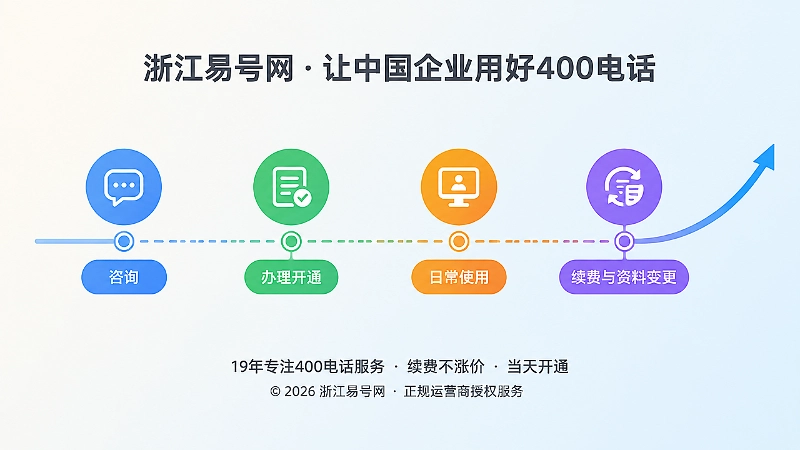 浙江易号网 · 让中国企业用好400电话

咨询

办理开通

日常使用

续费与资料变更

19年专注400电话服务 · 续费不涨价 · 当天开通

© 2026 浙江易号网 · 正规运营商授权服务